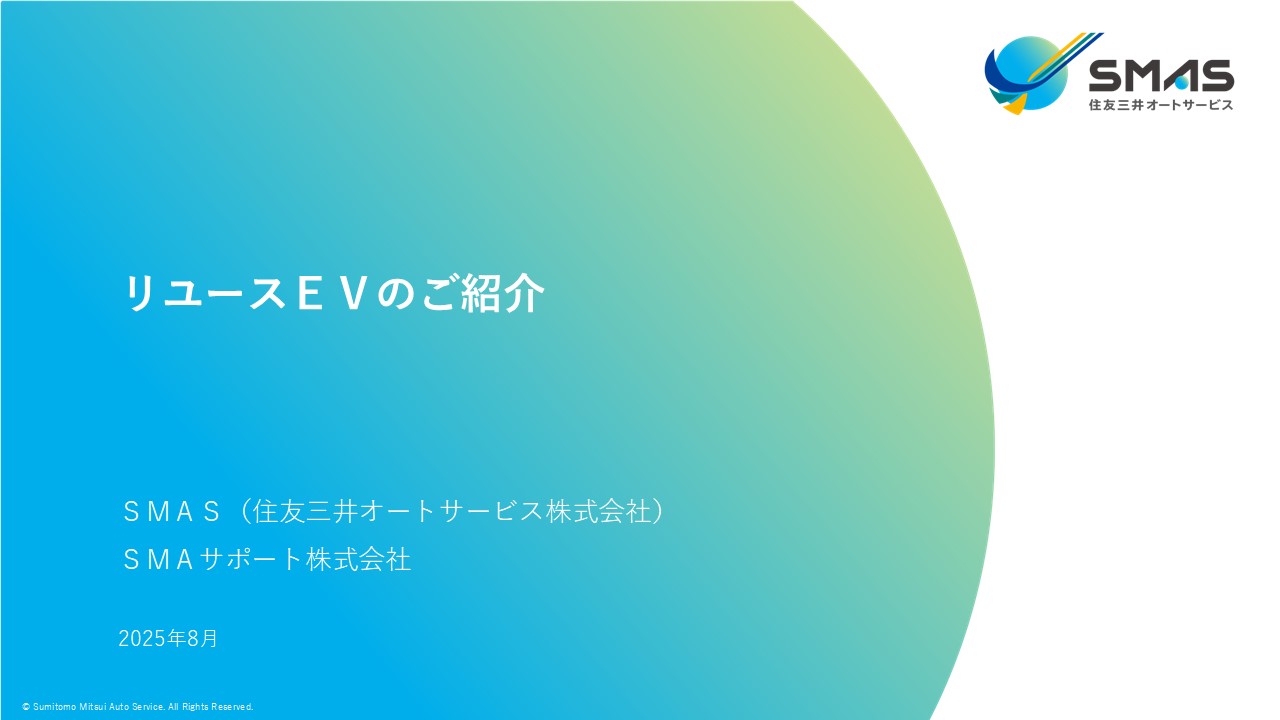 SMAS
住友三井オートサービス

リユースＥＶのご紹介

ＳＭＡＳ（住友三井オートサービス株式会社）
ＳＭＡサポート株式会社

2025年8月

© Sumitomo Mitsui Auto Service. All Rights Reserved.